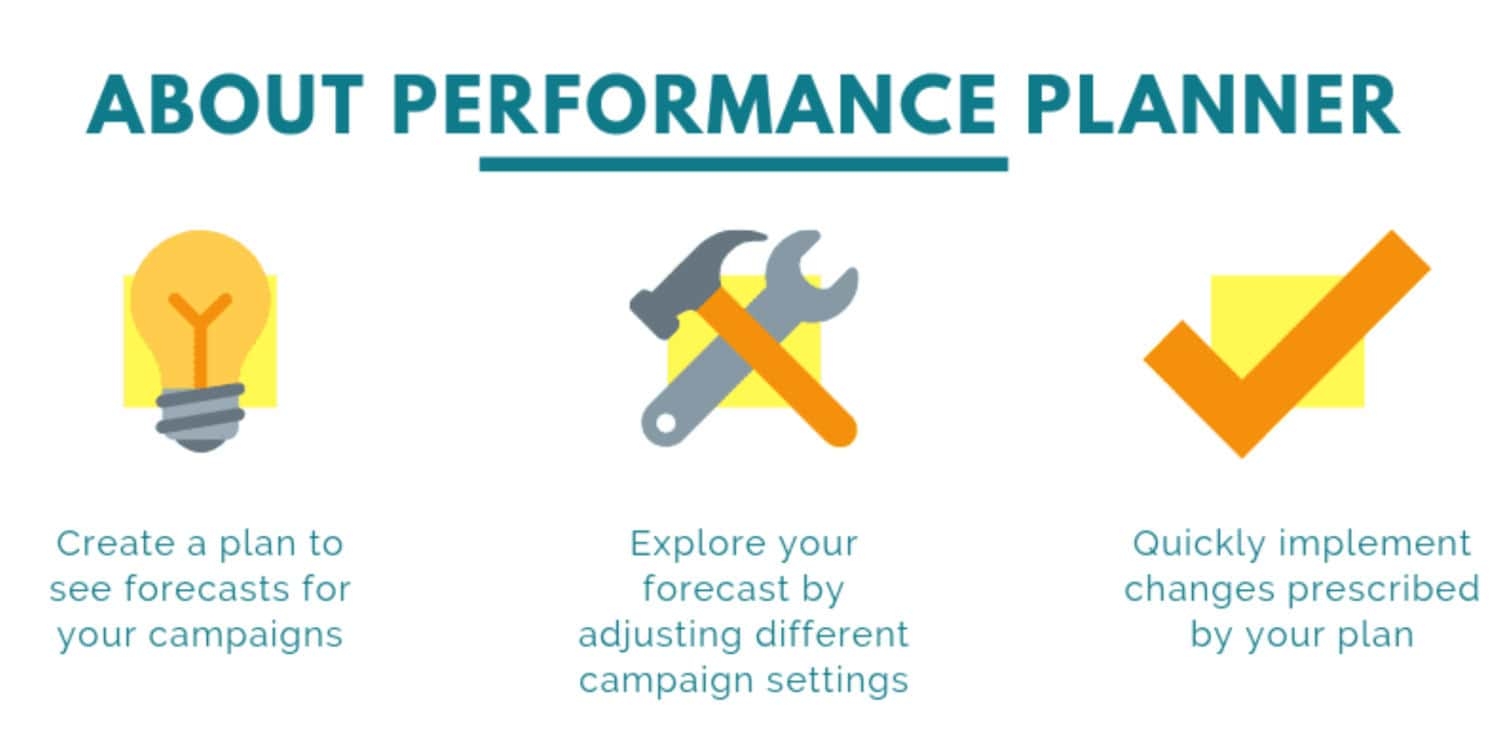 ABOUT PERFORMANCE PLANNER

Create a plan to see forecasts for your campaigns

Explore your forecast by adjusting different campaign settings

Quickly implement changes prescribed by your plan